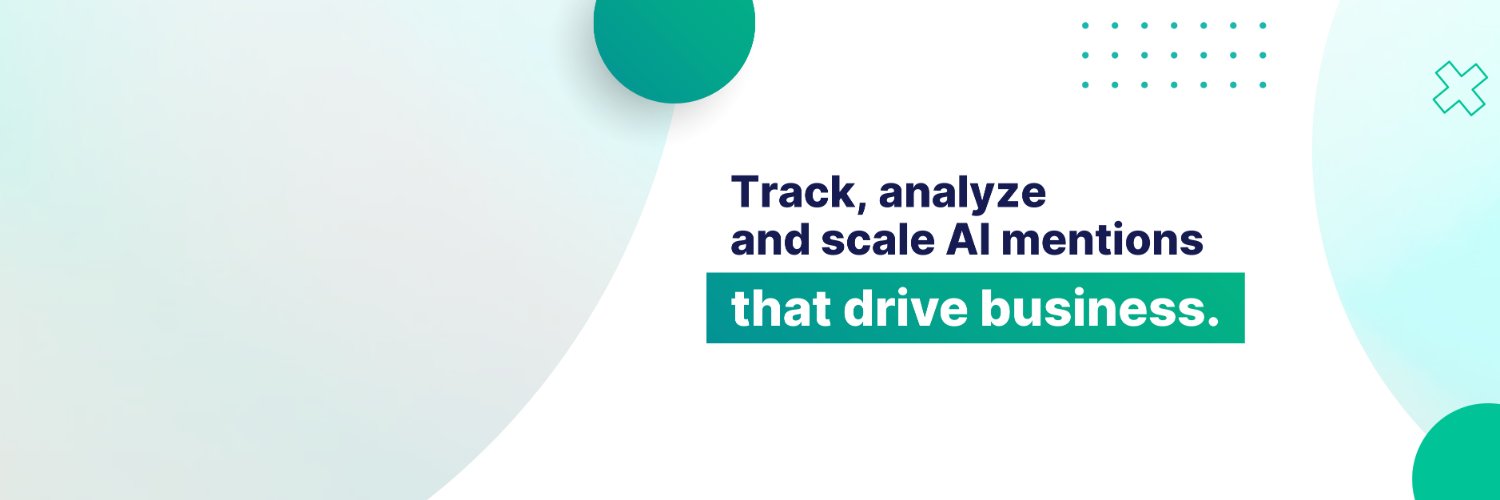 Track, analyze
and scale AI mentions
that drive business.